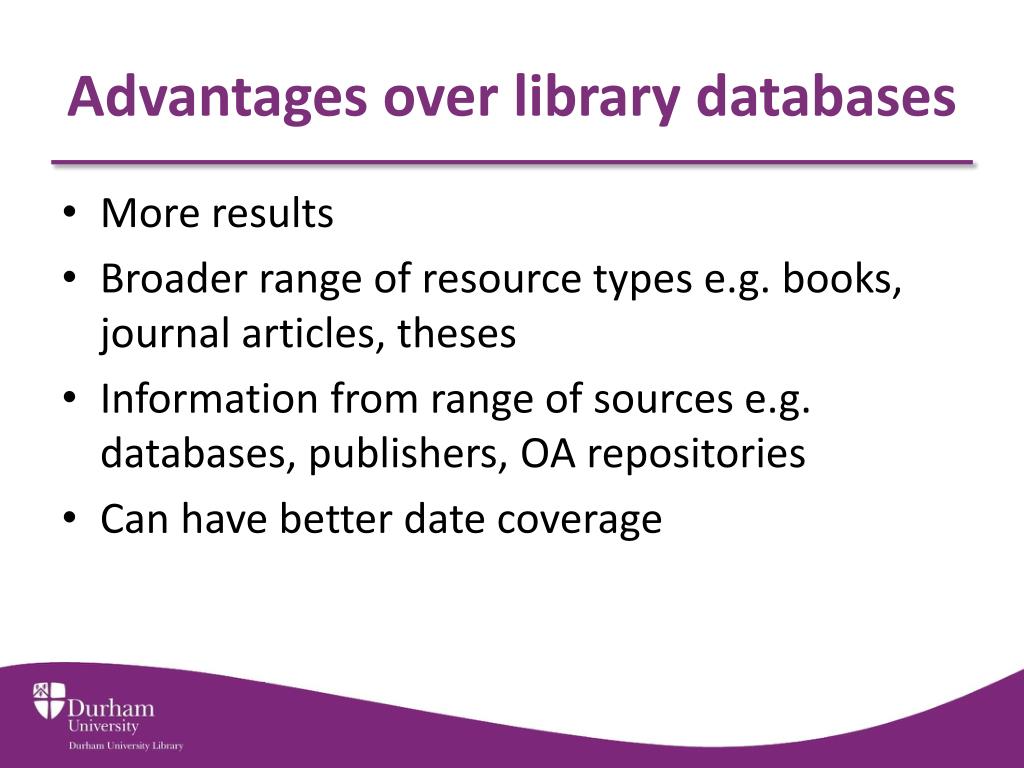 Advantages over library databases

• More results
• Broader range of resource types e.g. books, journal articles, theses
• Information from range of sources e.g. databases, publishers, OA repositories
• Can have better date coverage

Durham University
Durham University Library